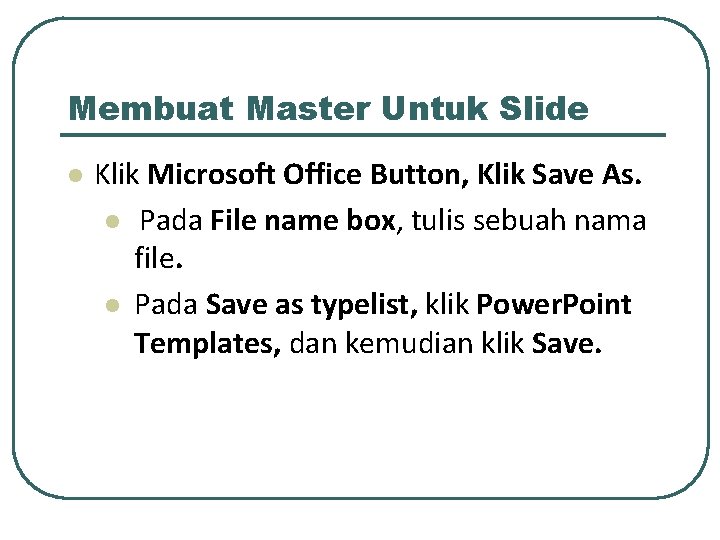 Membuat Master Untuk Slide

Klik Microsoft Office Button, Klik Save As.

Pada File name box, tulis sebuah nama file.

Pada Save as typelist, klik PowerPoint Templates, dan kemudian klik Save.